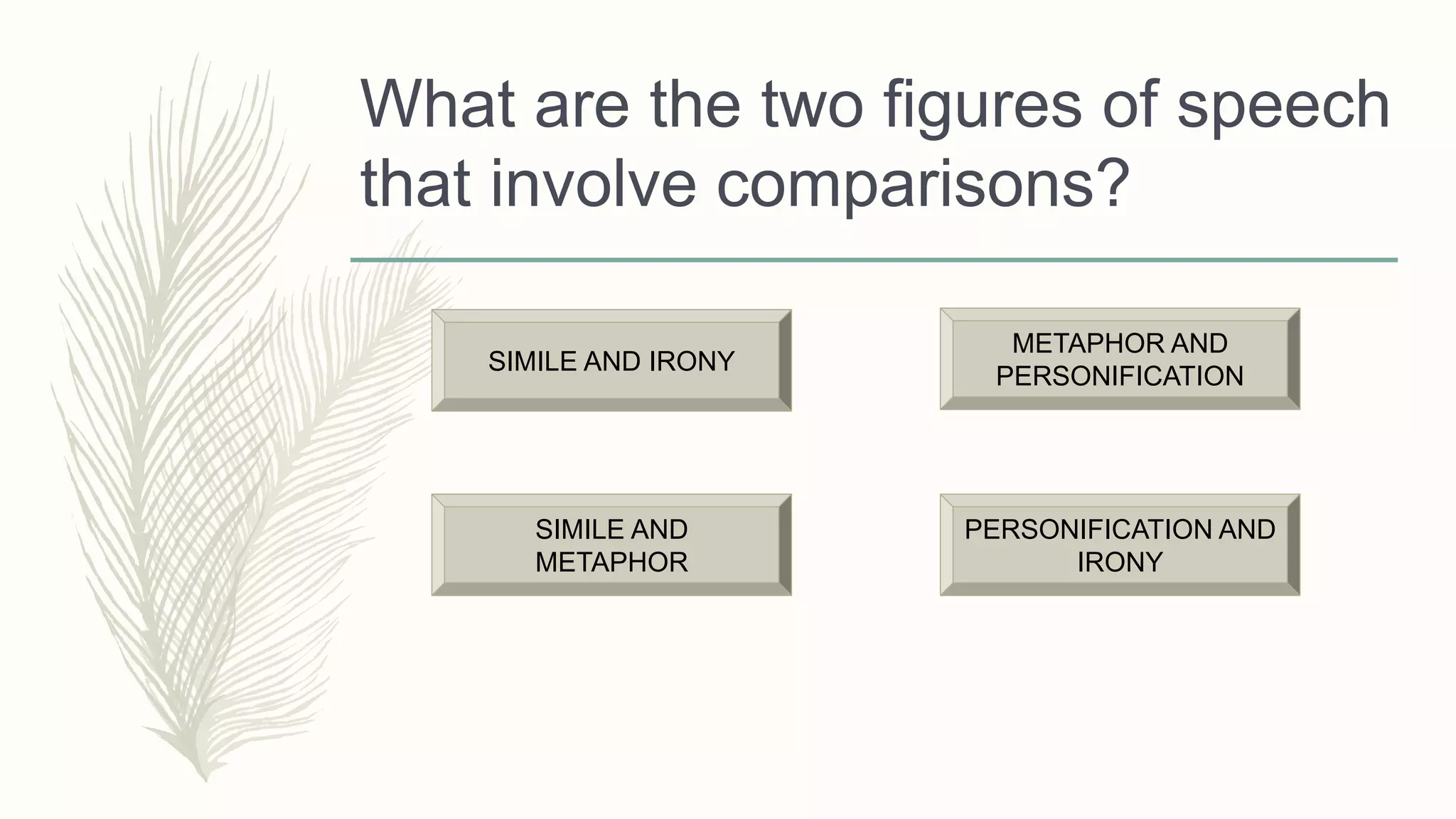 What are the two figures of speech that involve comparisons?

SIMILE AND IRONY

METAPHOR AND PERSONIFICATION

SIMILE AND METAPHOR

PERSONIFICATION AND IRONY